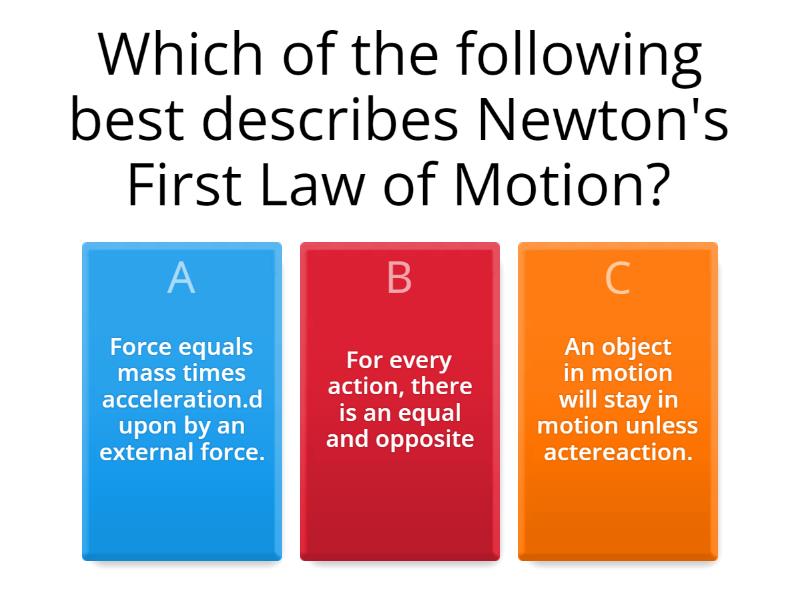 Which of the following best describes Newton's First Law of Motion?

A

Force equals mass times acceleration.d upon by an external force.

B

For every action, there is an equal and opposite

C

An object in motion will stay in motion unless actereaction.